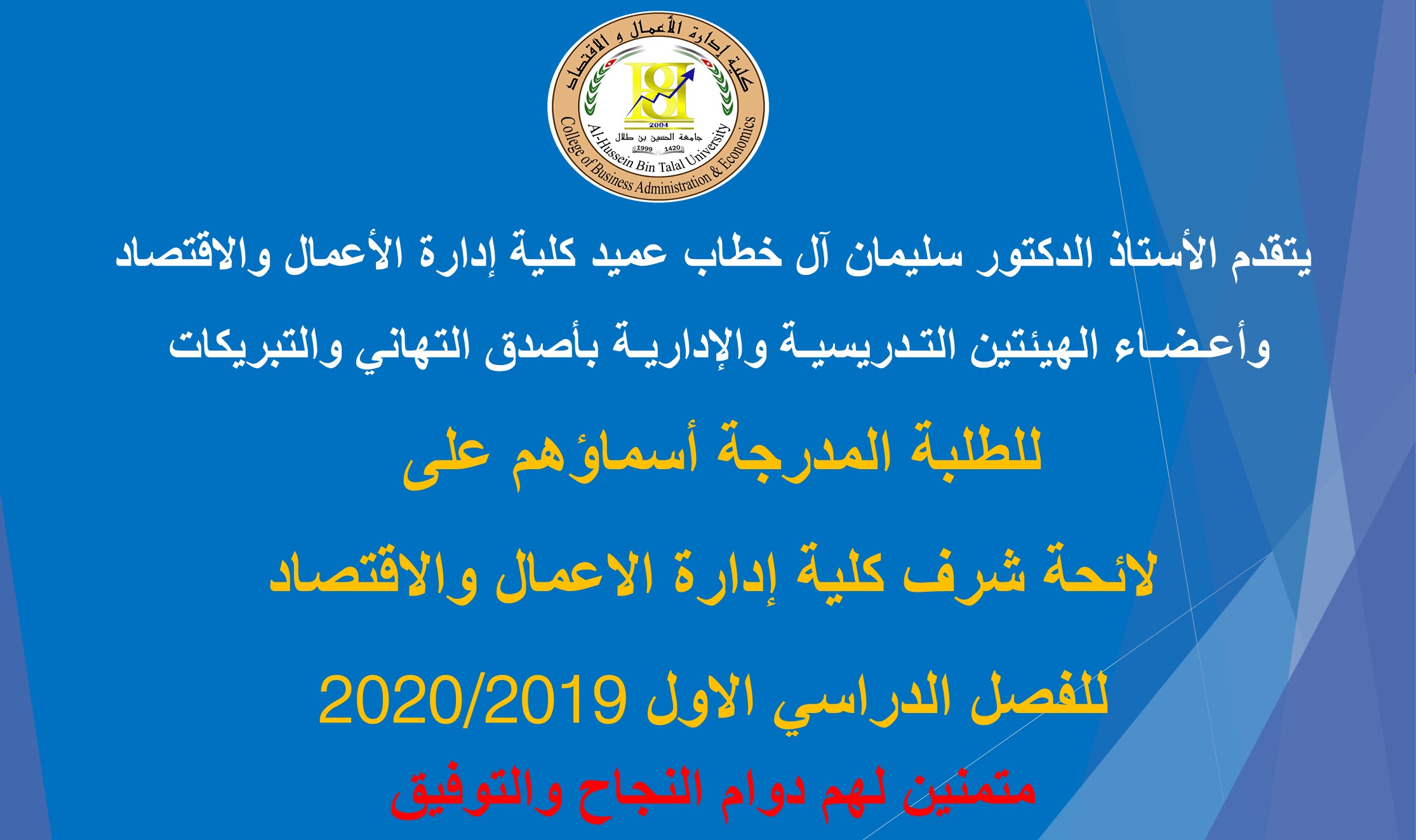 كلية إدارة الأعمال و الاقتصاد
2004
جامعة الحسين بن طلال
1999 1420
Al-Hussein Bin Talal University
College of Business Administration & Economics

يتقدم الأستاذ الدكتور سليمان آل خطاب عميد كلية إدارة الأعمال والاقتصاد وأعضاء الهيئتين التدريسية والإدارية بأصدق التهاني والتبريكات

للطلبة المدرجة أسماؤهم على

لائحة شرف كلية إدارة الاعمال والاقتصاد

للفصل الدراسي الاول 2020/2019

متمنين لهم دوام النجاح والتوفيق